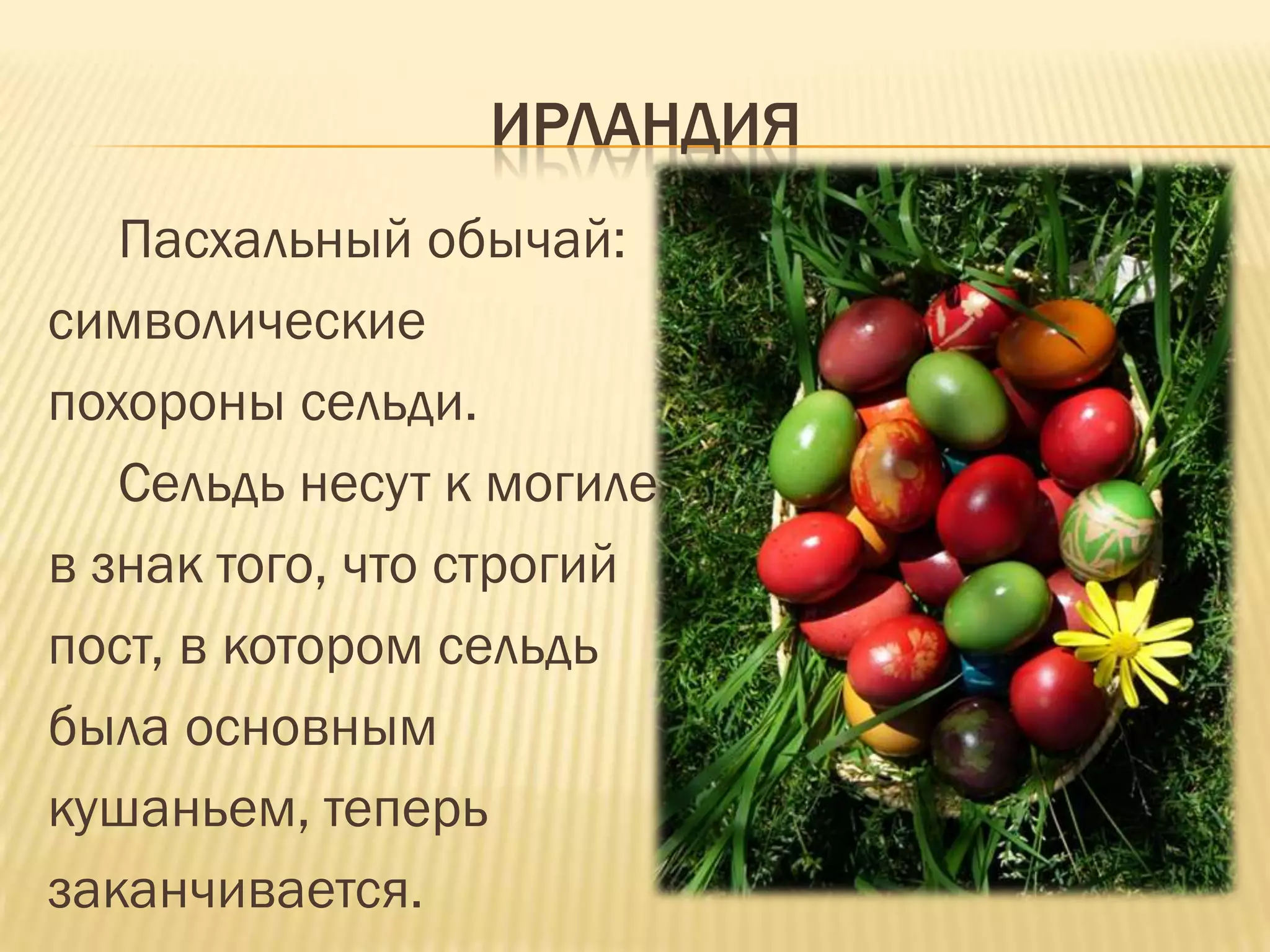 ИРЛАНДИЯ

Пасхальный обычай: символические похороны сельди.

Сельдь несут к могиле в знак того, что строгий пост, в котором сельдь была основным кушаньем, теперь заканчивается.